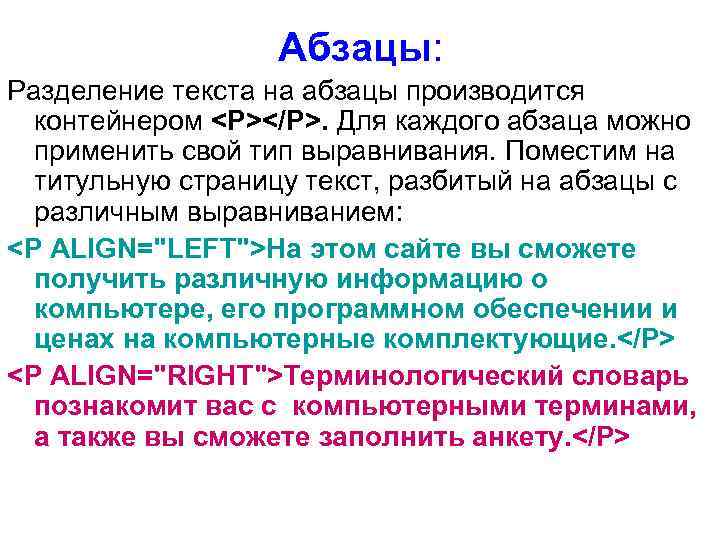 Абзацы:

Разделение текста на абзацы производится контейнером <P></P>. Для каждого абзаца можно применить свой тип выравнивания. Поместим на титульную страницу текст, разбитый на абзацы с различным выравниванием:

<P ALIGN="LEFT">На этом сайте вы сможете получить различную информацию о компьютере, его программном обеспечении и ценах на компьютерные комплектующие.</P>

<P ALIGN="RIGHT">Терминологический словарь познакомит вас с компьютерными терминами, а также вы сможете заполнить анкету.</P>